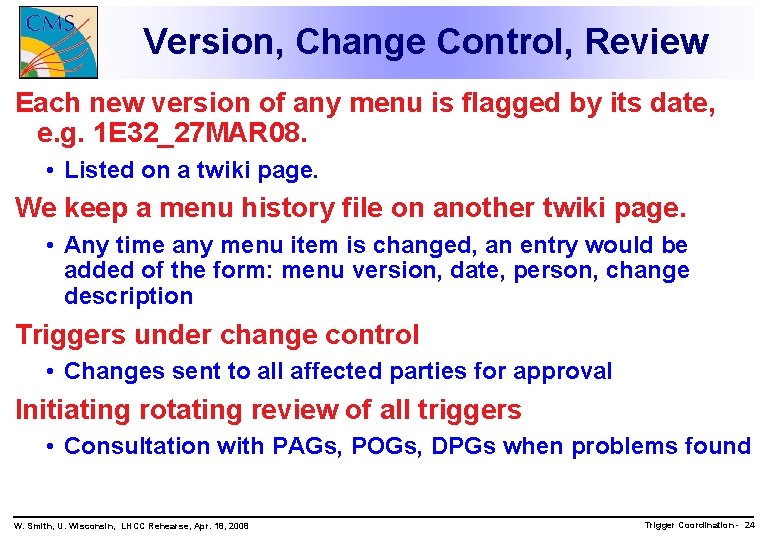 CMS

Version, Change Control, Review

Each new version of any menu is flagged by its date, e.g. 1E32_27MAR08.

• Listed on a twiki page.

We keep a menu history file on another twiki page.

• Any time any menu item is changed, an entry would be added of the form: menu version, date, person, change description

Triggers under change control

• Changes sent to all affected parties for approval

Initiating rotating review of all triggers

• Consultation with PAGs, POGs, DPGs when problems found

W. Smith, U. Wisconsin, LHCC Rehearse, Apr. 18, 2008

Trigger Coordination - 24